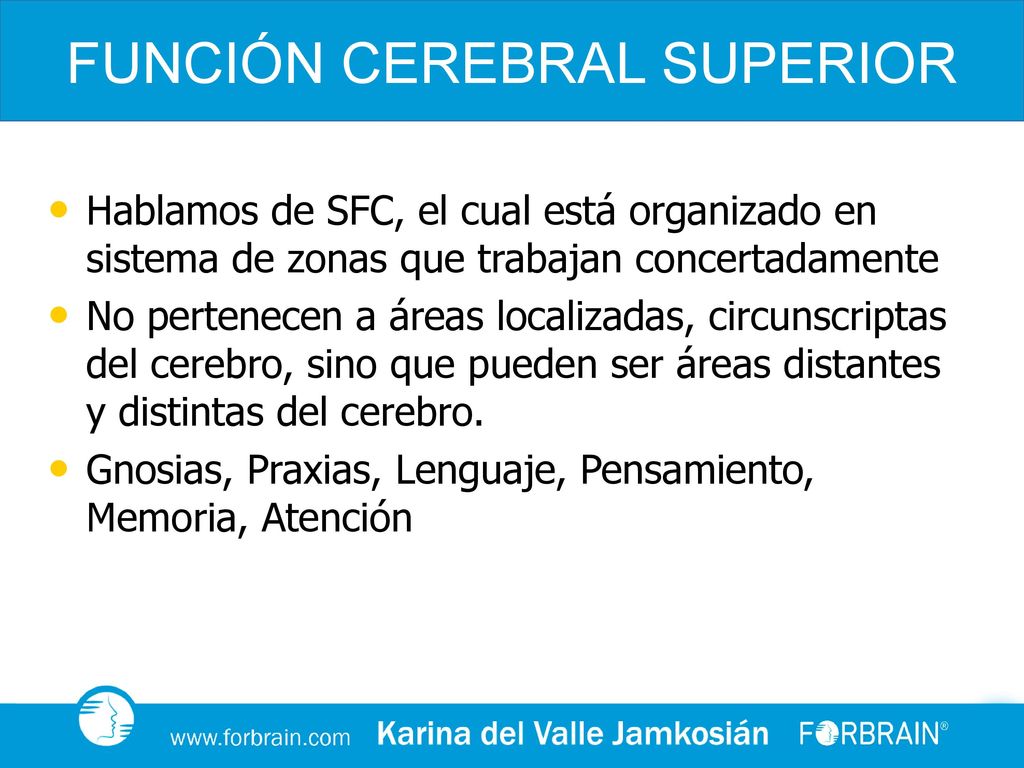 FUNCIÓN CEREBRAL SUPERIOR

• Hablamos de SFC, el cual está organizado en sistema de zonas que trabajan concertadamente
• No pertenecen a áreas localizadas, circunscriptas del cerebro, sino que pueden ser áreas distantes y distintas del cerebro.
• Gnosias, Praxias, Lenguaje, Pensamiento, Memoria, Atención

www.forbrain.com Karina del Valle Jamkosián FORBRAIN®